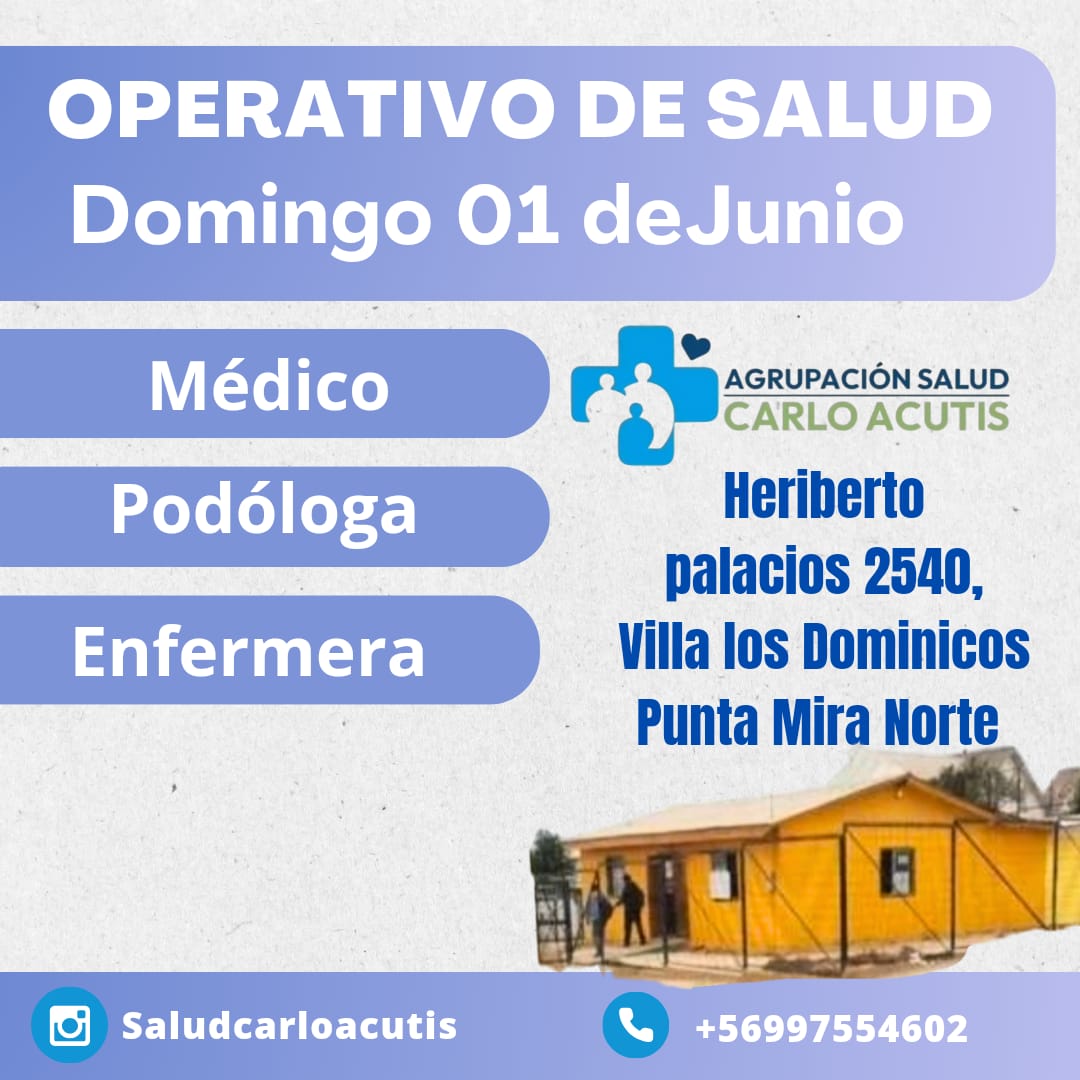 OPERATIVO DE SALUD
Domingo 01 deJunio

Médico

Podóloga

Enfermera

AGRUPACIÓN SALUD
CARLO ACUTIS

Heriberto palacios 2540, Villa los Dominicos Punta Mira Norte

Saludcarloacutis

+56997554602